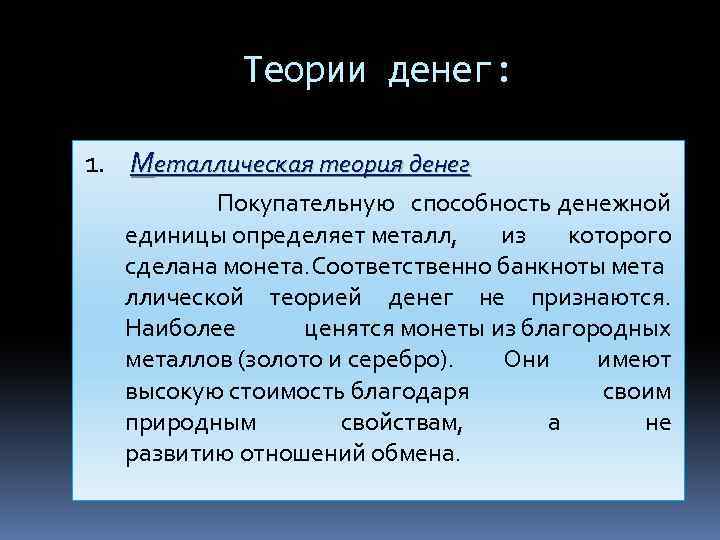 Теории денег:

1. Металлическая теория денег

Покупательную способность денежной единицы определяет металл, из которого сделана монета. Соответственно банкноты мета ллической теорией денег не признаются. Наиболее ценятся монеты из благородных металлов (золото и серебро). Они имеют высокую стоимость благодаря своим природным свойствам, а не развитию отношений обмена.